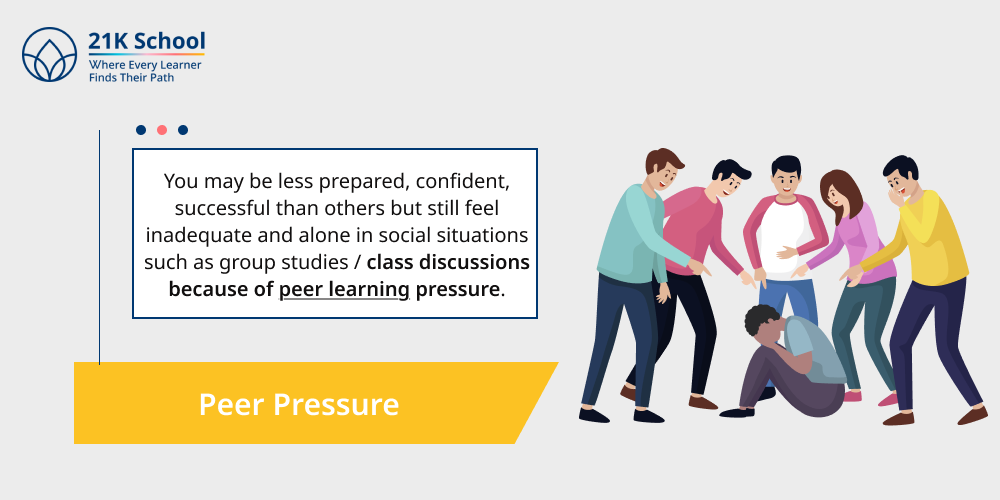 21K School
Where Every Learner Finds Their Path

You may be less prepared, confident, successful than others but still feel inadequate and alone in social situations such as group studies / class discussions because of peer learning pressure.

Peer Pressure